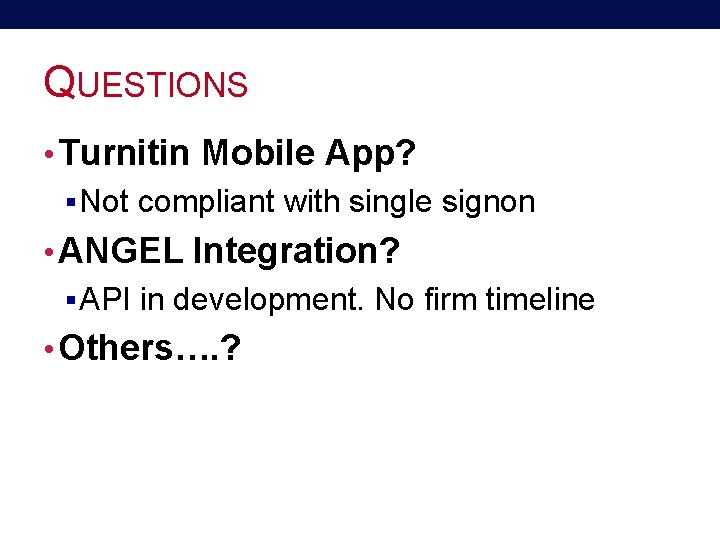 QUESTIONS

• Turnitin Mobile App?
  ▪ Not compliant with single signon
• ANGEL Integration?
  ▪ API in development. No firm timeline
• Others….?